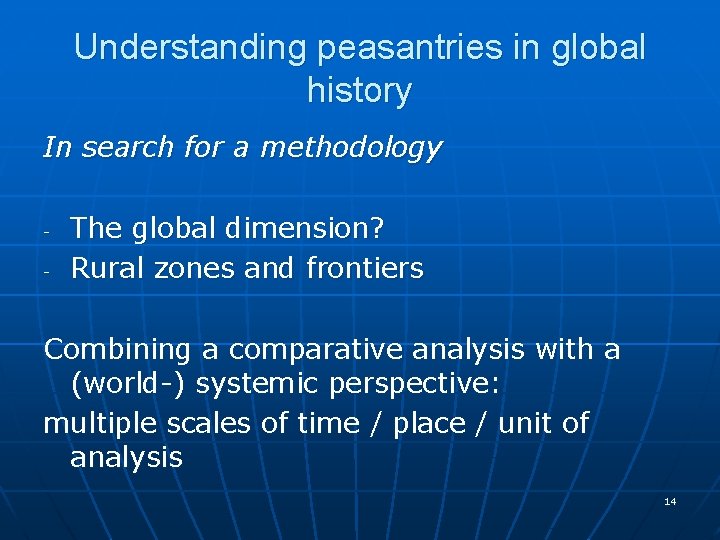 Understanding peasantries in global history

In search for a methodology

- The global dimension?
- Rural zones and frontiers

Combining a comparative analysis with a (world-) systemic perspective:
multiple scales of time / place / unit of analysis

14